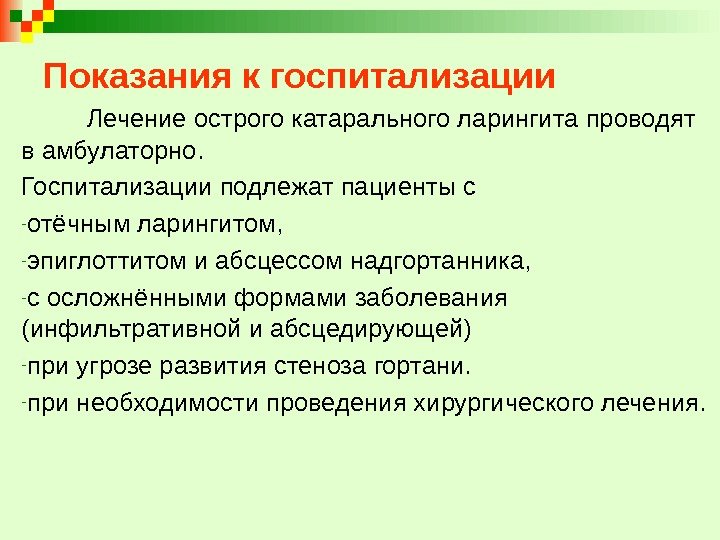 Показания к госпитализации

Лечение острого катарального ларингита проводят в амбулаторно.

Госпитализации подлежат пациенты с

-отёчным ларингитом,

-эпиглоттитом и абсцессом надгортанника,

-с осложнёнными формами заболевания (инфильтративной и абсцедирующей)

-при угрозе развития стеноза гортани.

-при необходимости проведения хирургического лечения.